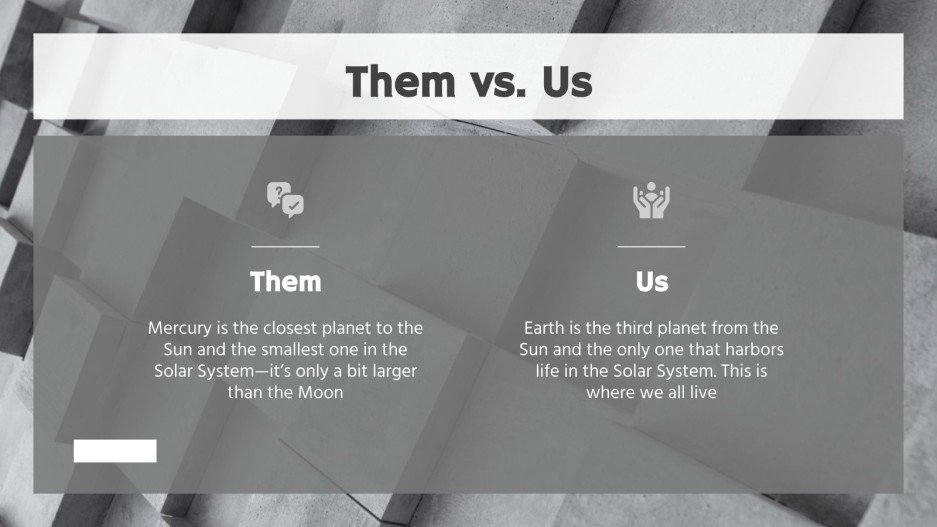 Them vs. Us

Them

Mercury is the closest planet to the Sun and the smallest one in the Solar System—it's only a bit larger than the Moon

Us

Earth is the third planet from the Sun and the only one that harbors life in the Solar System. This is where we all live